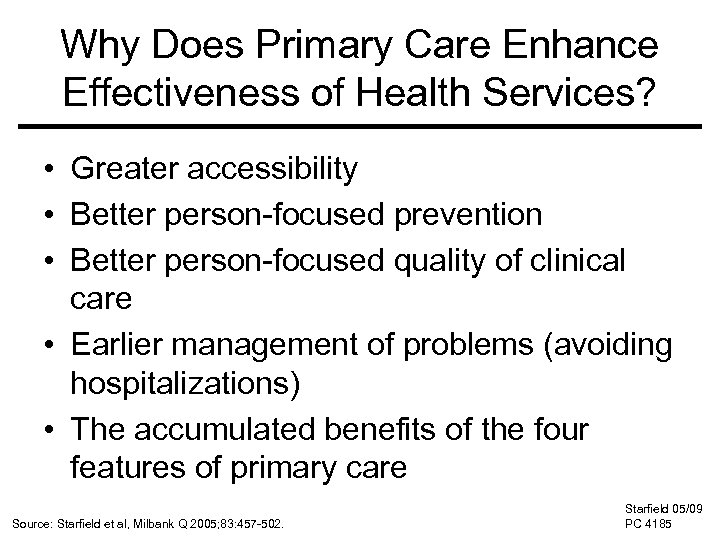 Why Does Primary Care Enhance Effectiveness of Health Services?

• Greater accessibility
• Better person-focused prevention
• Better person-focused quality of clinical care
• Earlier management of problems (avoiding hospitalizations)
• The accumulated benefits of the four features of primary care

Source: Starfield et al, Milbank Q 2005;83:457-502.

Starfield 05/09
PC 4185